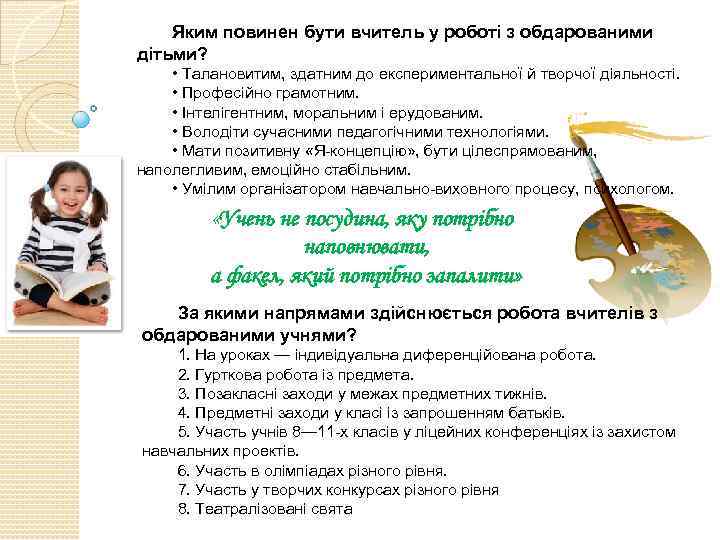 Яким повинен бути вчитель у роботі з обдарованими дітьми?

• Талановитим, здатним до експериментальної й творчої діяльності.

• Професійно грамотним.

• Інтелігентним, моральним і ерудованим.

• Володіти сучасними педагогічними технологіями.

• Мати позитивну «Я-концепцію», бути цілеспрямованим, наполегливим, емоційно стабільним.

• Умілим організатором навчально-виховного процесу, психологом.

«Учень не посудина, яку потрібно наповнювати, а факел, який потрібно запалити»

За якими напрямами здійснюється робота вчителів з обдарованими учнями?

1. На уроках — індивідуальна диференційована робота.

2. Гурткова робота із предмета.

3. Позакласні заходи у межах предметних тижнів.

4. Предметні заходи у класі із запрошенням батьків.

5. Участь учнів 8—11-х класів у ліцейних конференціях із захистом навчальних проектів.

6. Участь в олімпіадах різного рівня.

7. Участь у творчих конкурсах різного рівня

8. Театралізовані свята